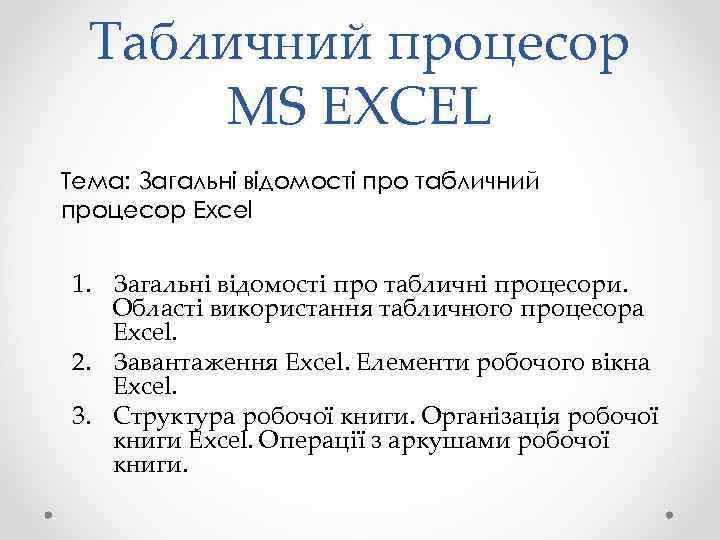 Табличний процесор MS EXCEL

Тема: Загальні відомості про табличний процесор Excel

1. Загальні відомості про табличні процесори. Області використання табличного процесора Excel.
2. Завантаження Excel. Елементи робочого вікна Excel.
3. Структура робочої книги. Організація робочої книги Excel. Операції з аркушами робочої книги.